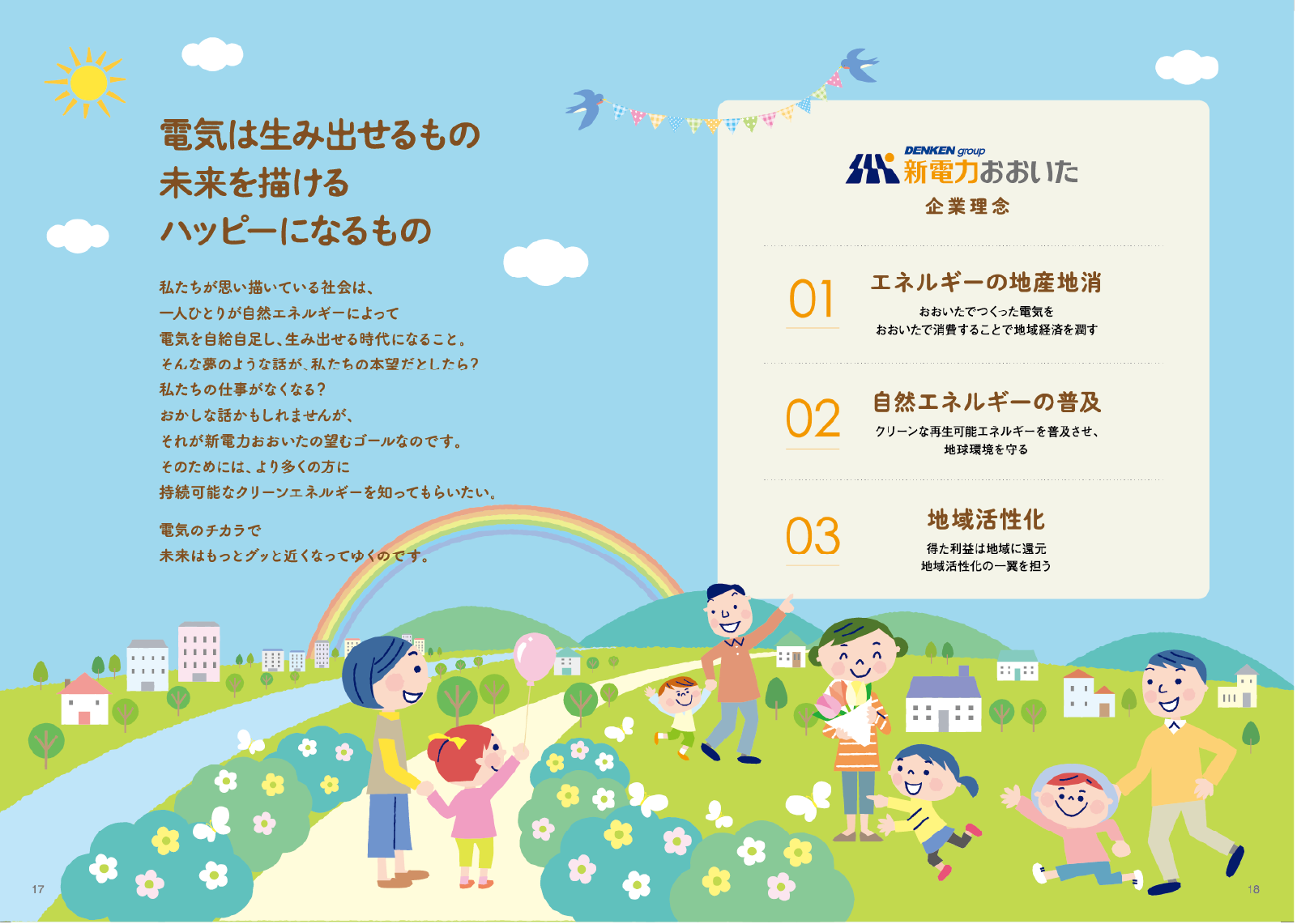 電気は生み出せるもの
未来を描ける
ハッピーになるもの

私たちが思い描いている社会は、
一人ひとりが自然エネルギーによって
電気を自給自足し、生み出せる時代になること。
そんな夢のような話が、私たちの本望だとしたら？
私たちの仕事がなくなる？
おかしな話かもしれませんが、
それが新電力おおいたの望むゴールなのです。
そのためには、より多くの方に
持続可能なクリーンエネルギーを知ってもらいたい。

電気のチカラで
未来はもっとグッと近くなってゆくのです。

DENKEN group
新電力おおいた
企業理念

01
エネルギーの地産地消
おおいたでつくった電気を
おおいたで消費することで地域経済を潤す

02
自然エネルギーの普及
クリーンな再生可能エネルギーを普及させ、
地球環境を守る

03
地域活性化
得た利益は地域に還元
地域活性化の一翼を担う

17

18